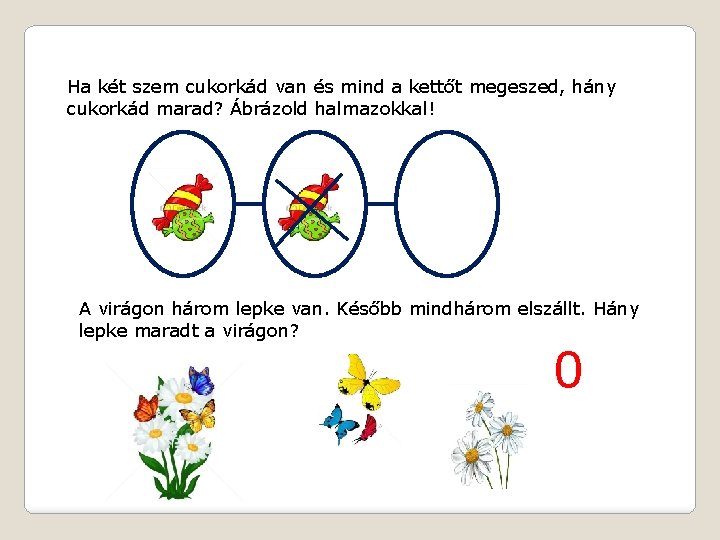 Ha két szem cukorkád van és mind a kettőt megeszed, hány cukorkád marad? Ábrázold halmazokkal!

A virágon három lepke van. Később mindhárom elszállt. Hány lepke maradt a virágon?

0